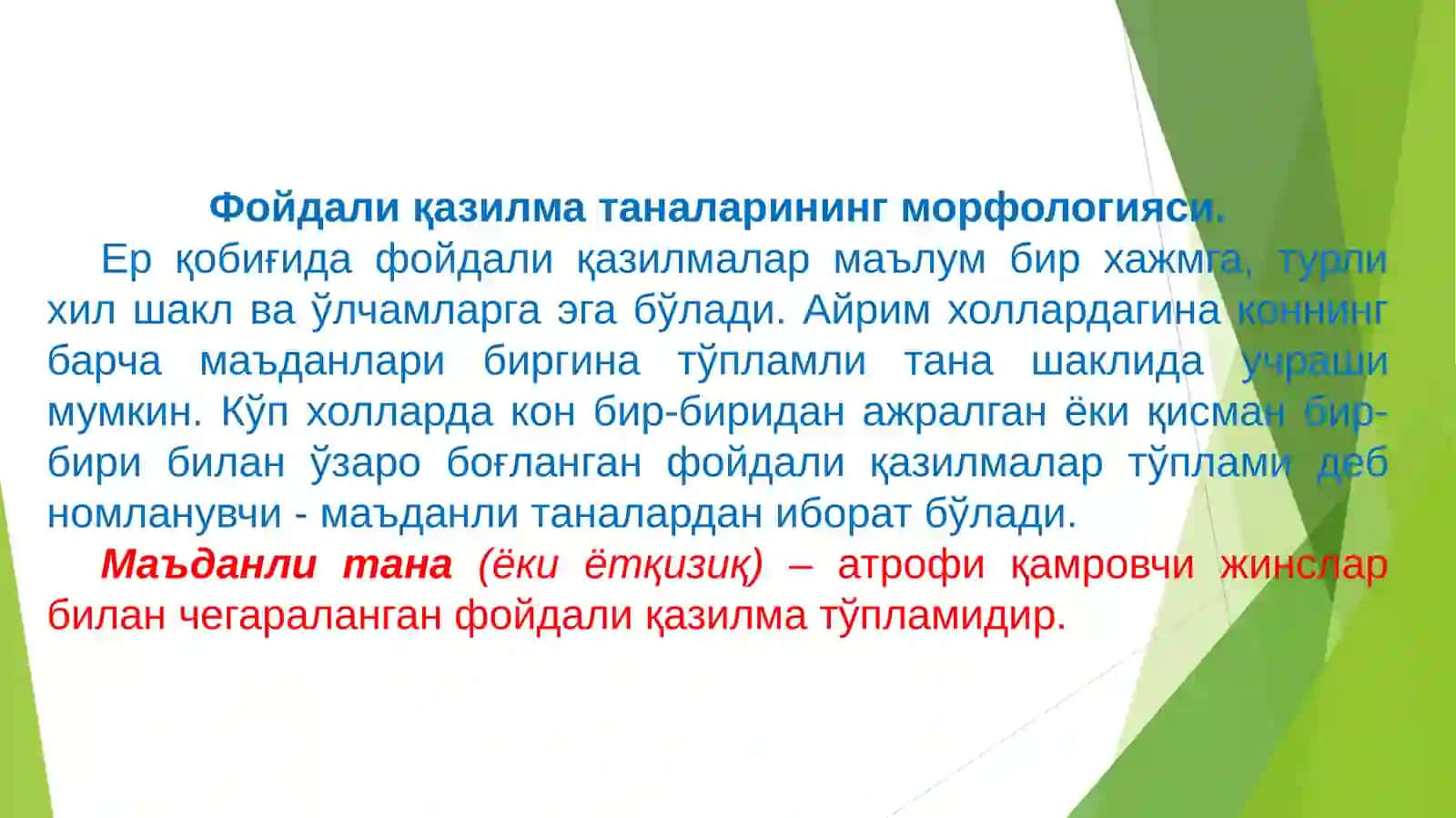 Фойдали қазилма таналарининг морфологияси.

Ер қобиғида фойдали қазилмалар маълум бир хажмга, турли хил шакл ва ўлчамларга эга бўлади. Айрим холлардагина коннинг барча маъданлари биргина тўпламли тана шаклида учраши мумкин. Кўп холларда кон бир-биридан ажралган ёки қисман бир-бири билан ўзаро боғланган фойдали қазилмалар тўплами деб номланувчи - маъданли таналардан иборат бўлади.

Маъданли тана (ёки ётқизиқ) – атрофи қамровчи жинслар билан чегараланган фойдали қазилма тўпламидир.